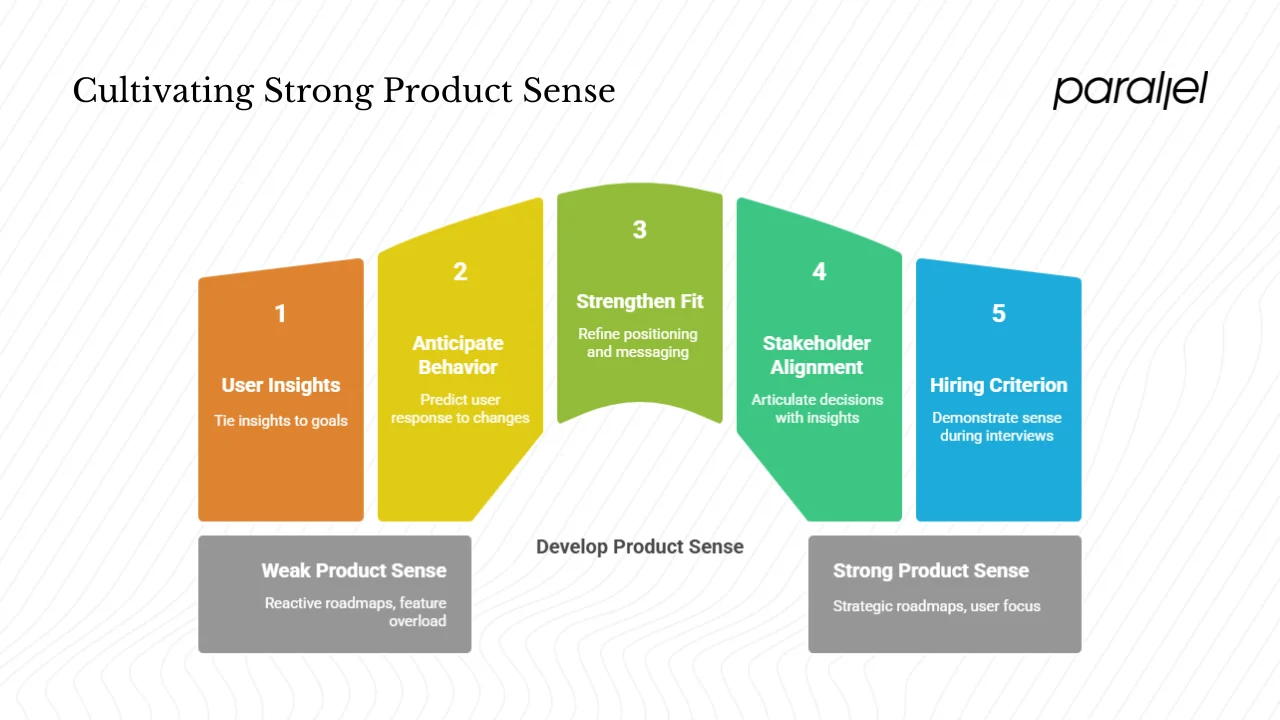 Cultivating Strong Product Sense

parallel

1
User Insights
Tie insights to goals

2
Anticipate Behavior
Predict user response to changes

3
Strengthen Fit
Refine positioning and messaging

4
Stakeholder Alignment
Articulate decisions with insights

5
Hiring Criterion
Demonstrate sense during interviews

Weak Product Sense
Reactive roadmaps, feature overload

Develop Product Sense

Strong Product Sense
Strategic roadmaps, user focus